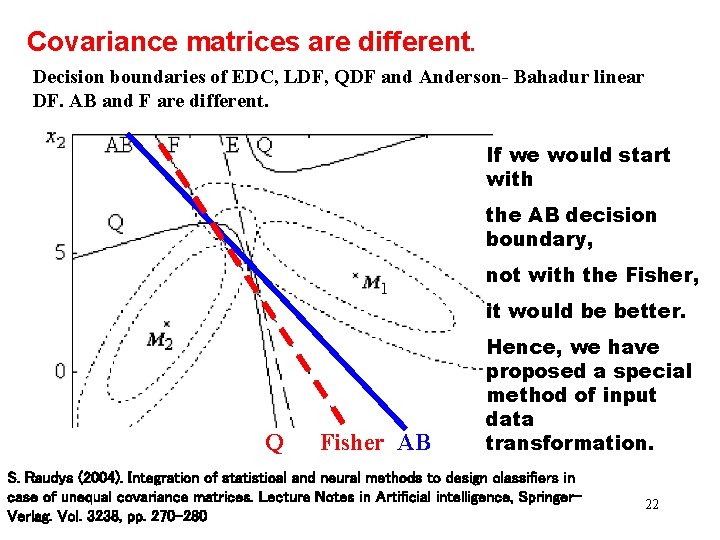 Covariance matrices are different.

Decision boundaries of EDC, LDF, QDF and Anderson- Bahadur linear DF. AB and F are different.

$x_2$
AB F E Q
Q
5
0
$M_1$
$M_2$

Q Fisher AB

If we would start with

the AB decision boundary,

not with the Fisher,

it would be better.

Hence, we have proposed a special method of input data transformation.

S. Raudys (2004). Integration of statistical and neural methods to design classifiers in case of unequal covariance matrices. Lecture Notes in Artificial intelligence, Springer-Verlag. Vol. 3238, pp. 270-280

22